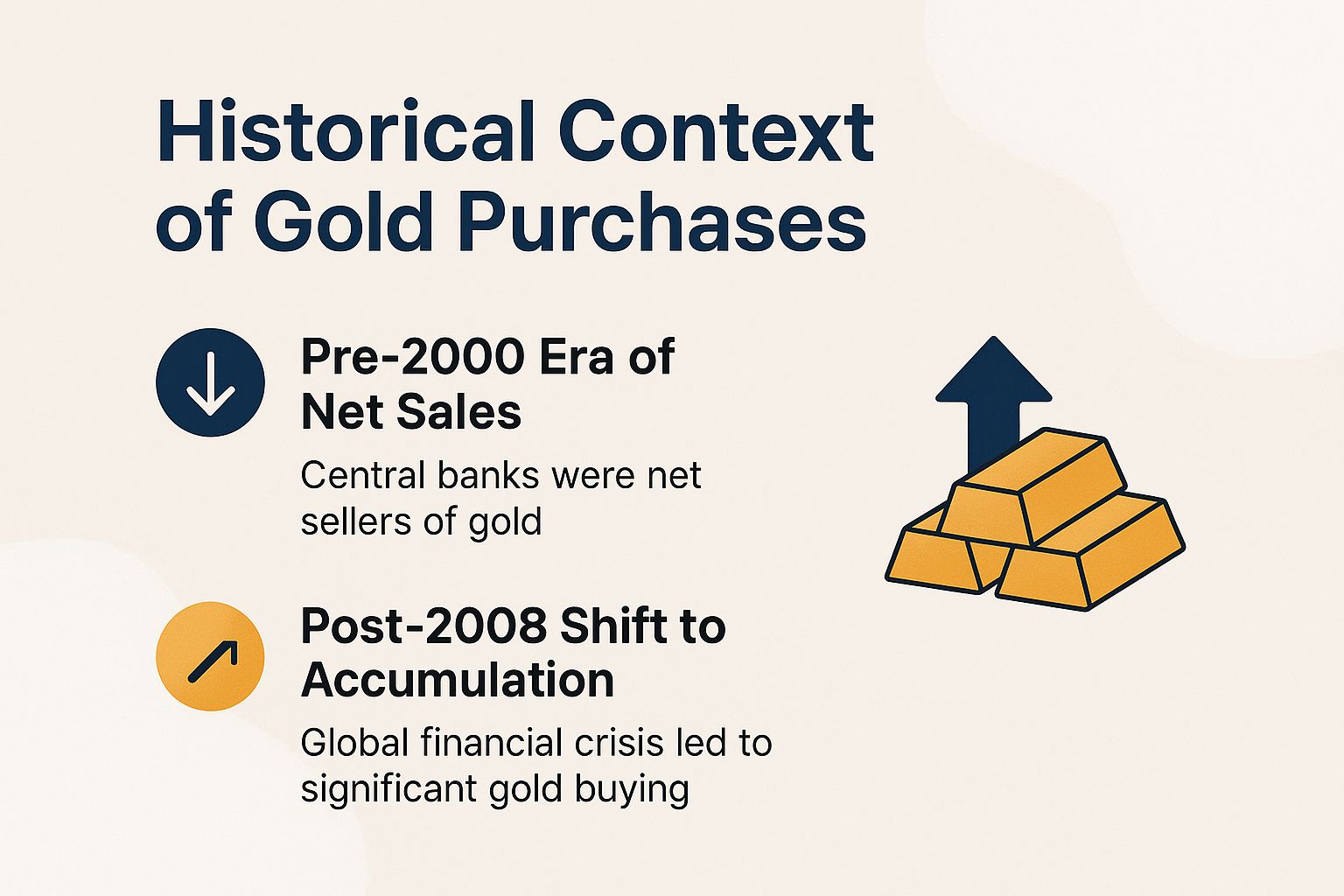 Historical Context of Gold Purchases

Pre-2000 Era of Net Sales

Central banks were net sellers of gold

Post-2008 Shift to Accumulation

Global financial crisis led to significant gold buying